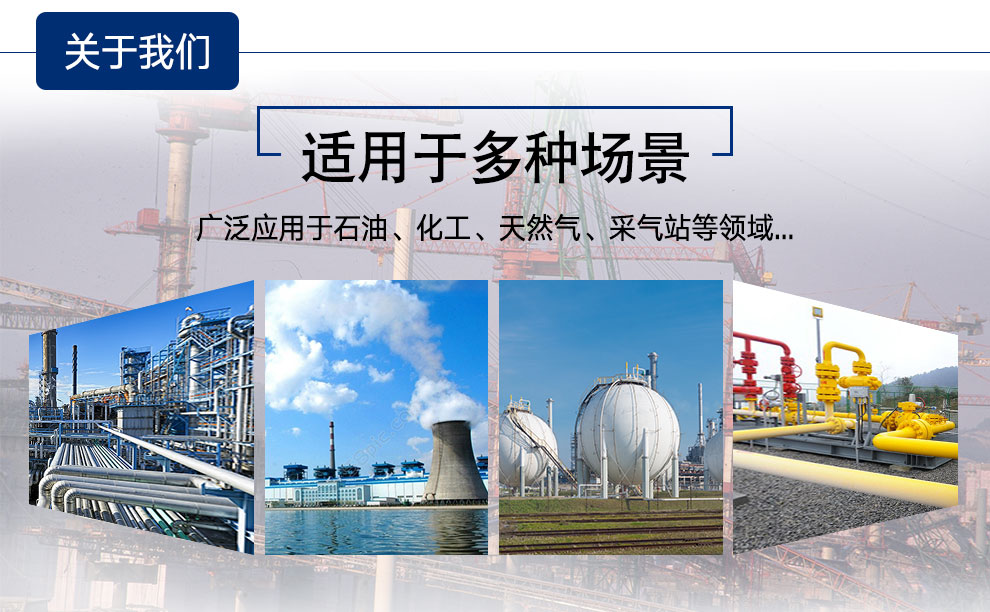 关于我们

适用于多种场景

广泛应用于石油、化工、天然气、采气站等领域...